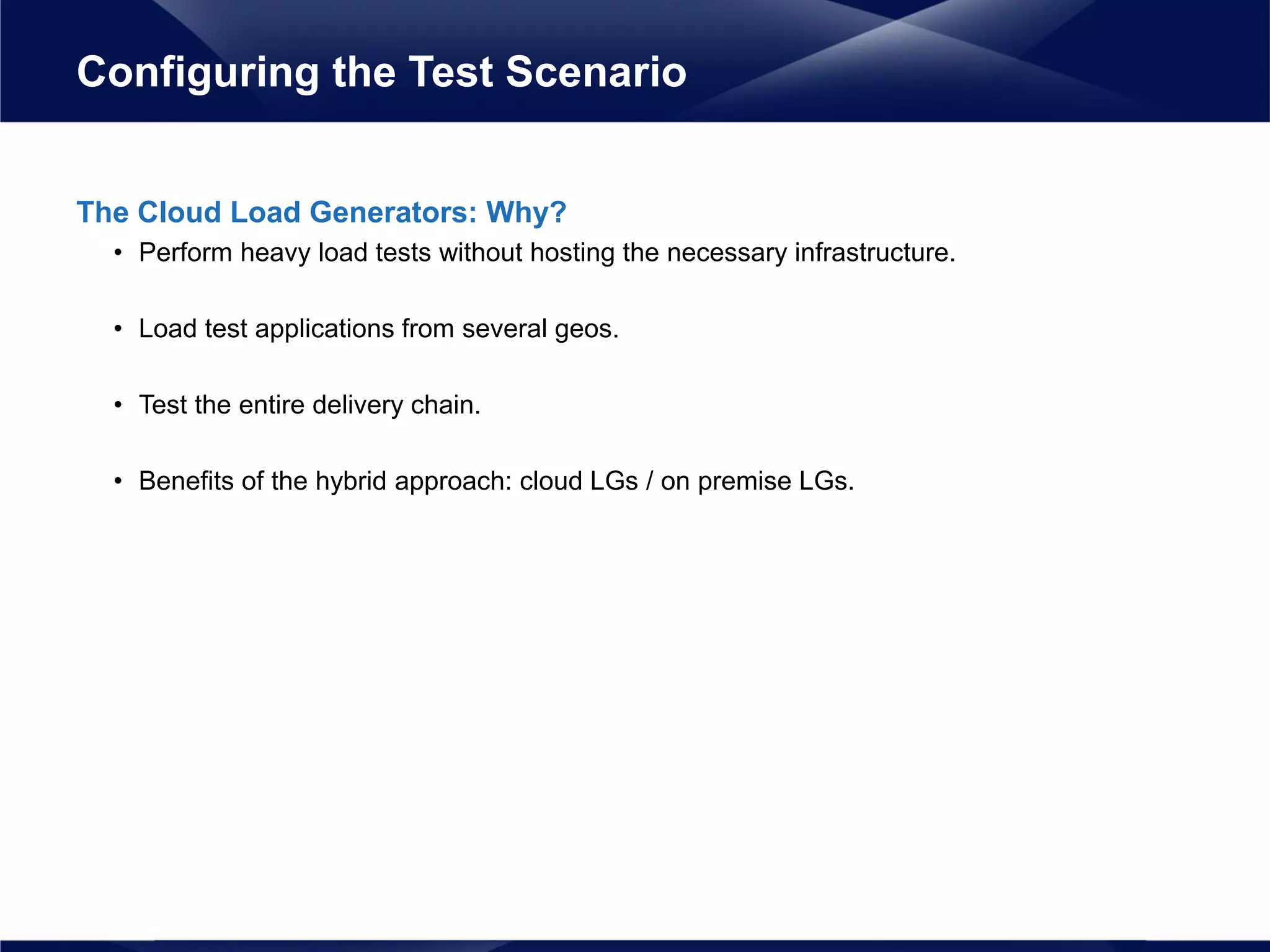 Configuring the Test Scenario

The Cloud Load Generators: Why?

• Perform heavy load tests without hosting the necessary infrastructure.

• Load test applications from several geos.

• Test the entire delivery chain.

• Benefits of the hybrid approach: cloud LGs / on premise LGs.